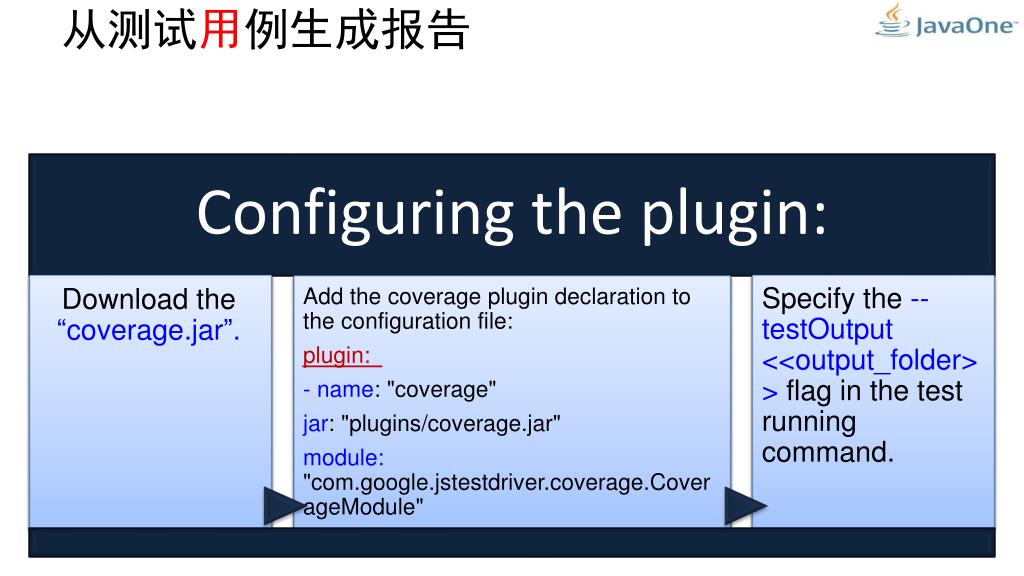 从测试用例生成报告

JavaOne

Configuring the plugin:

Download the “coverage.jar”.

Add the coverage plugin declaration to the configuration file:

plugin:

- name: "coverage"

jar: "plugins/coverage.jar"

module: "com.google.jstestdriver.coverage.CoverageModule"

Specify the --testOutput <<output_folder>> flag in the test running command.